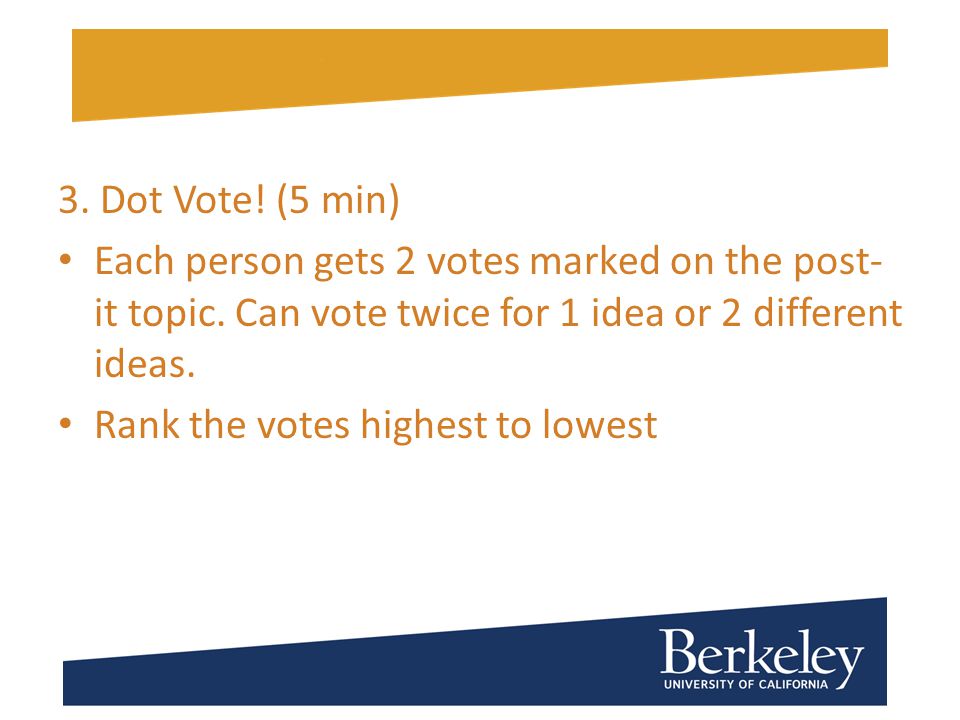 3. Dot Vote! (5 min)

• Each person gets 2 votes marked on the post-it topic. Can vote twice for 1 idea or 2 different ideas.

• Rank the votes highest to lowest

Berkeley
UNIVERSITY OF CALIFORNIA